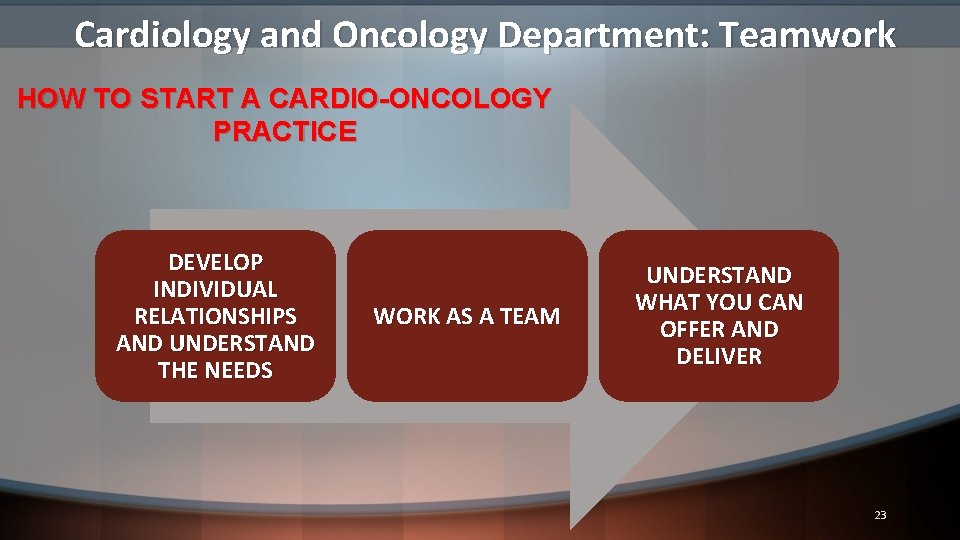 Cardiology and Oncology Department: Teamwork

HOW TO START A CARDIO-ONCOLOGY PRACTICE

DEVELOP INDIVIDUAL RELATIONSHIPS AND UNDERSTAND THE NEEDS

WORK AS A TEAM

UNDERSTAND WHAT YOU CAN OFFER AND DELIVER

23